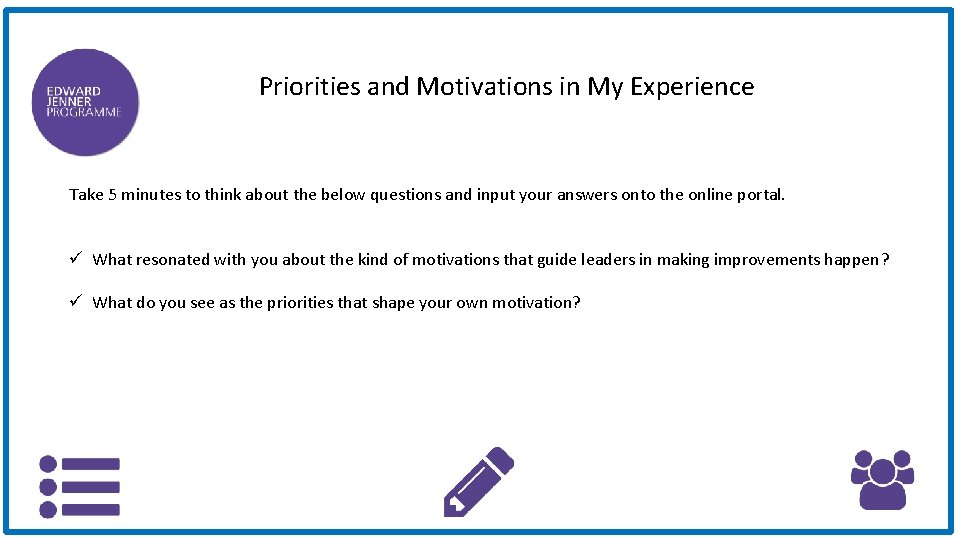 EDWARD JENNER PROGRAMME

Priorities and Motivations in My Experience

Take 5 minutes to think about the below questions and input your answers onto the online portal.

✓ What resonated with you about the kind of motivations that guide leaders in making improvements happen?

✓ What do you see as the priorities that shape your own motivation?